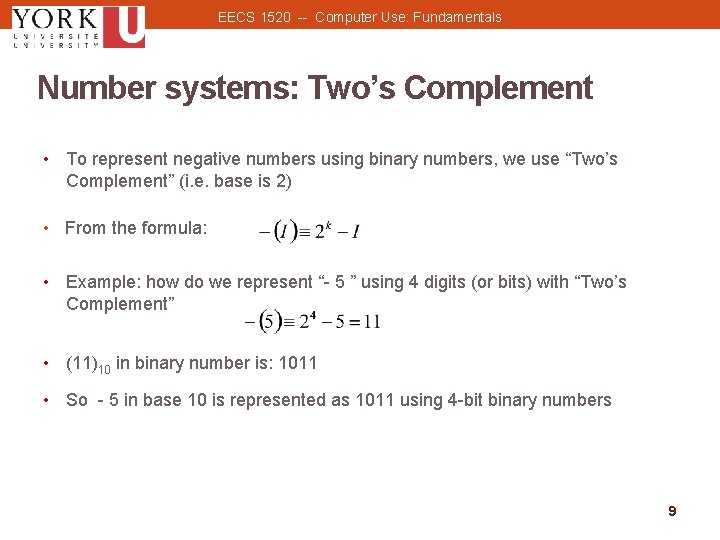 YORK U UNIVERSITÉ UNIVERSITY

EECS 1520 -- Computer Use: Fundamentals

Number systems: Two’s Complement

• To represent negative numbers using binary numbers, we use “Two’s Complement” (i.e. base is 2)

• From the formula: $-(I) \equiv 2^k - I$

• Example: how do we represent “- 5 ” using 4 digits (or bits) with “Two’s Complement”

$-(5) \equiv 2^4 - 5 = 11$

• $(11)_{10}$ in binary number is: 1011

• So - 5 in base 10 is represented as 1011 using 4-bit binary numbers

9